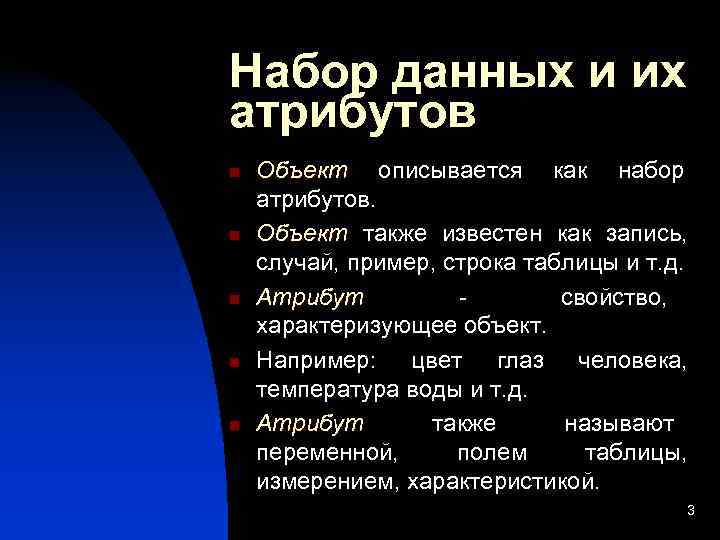 Набор данных и их атрибутов

Объект описывается как набор атрибутов.

Объект также известен как запись, случай, пример, строка таблицы и т.д.

Атрибут - свойство, характеризующее объект.

Например: цвет глаз человека, температура воды и т.д.

Атрибут также называют переменной, полем таблицы, измерением, характеристикой.

3